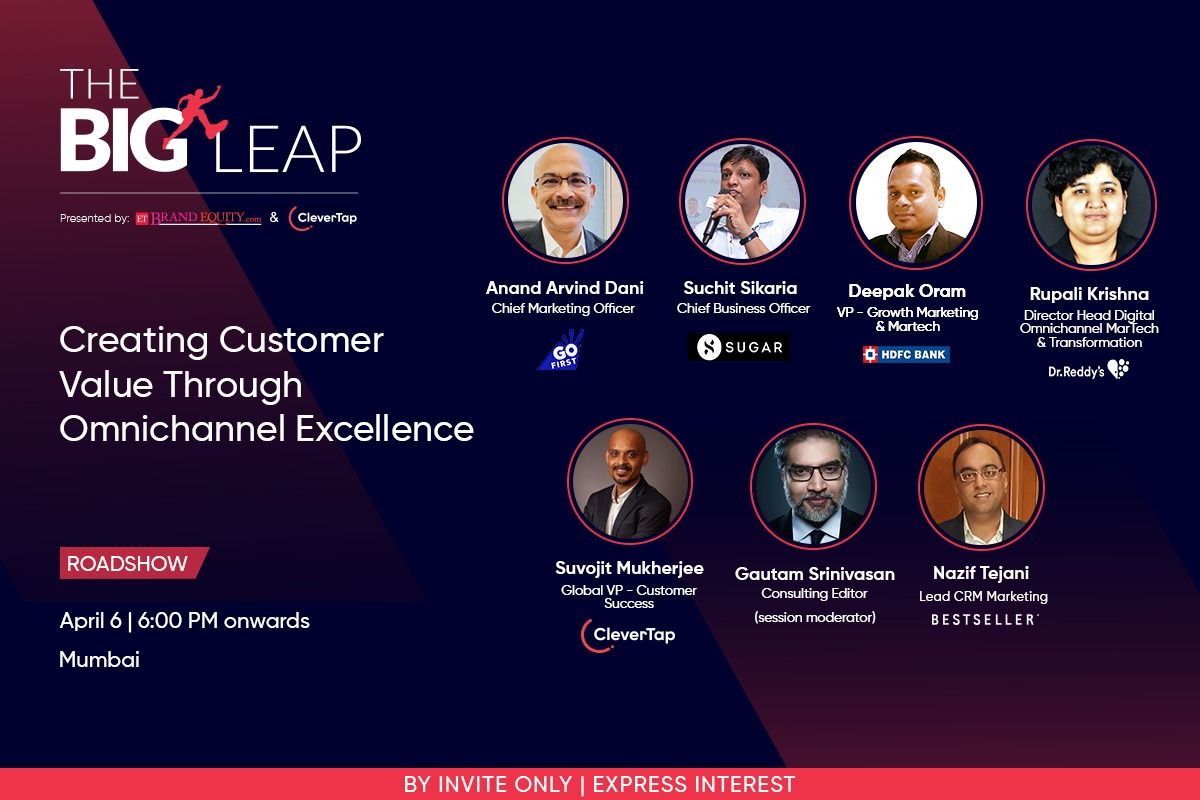 THE BIG LEAP

Presented by: ET BRAND EQUITY.com & CleverTap

Creating Customer Value Through Omnichannel Excellence

ROADSHOW

April 6 | 6:00 PM onwards

Mumbai

Anand Arvind Dani
Chief Marketing Officer
GO FIRST

Suchit Sikaria
Chief Business Officer
SUGAR

Deepak Oram
VP - Growth Marketing & Martech
HDFC BANK

Rupali Krishna
Director Head Digital Omnichannel MarTech & Transformation
Dr.Reddy's

Suvojit Mukherjee
Global VP - Customer Success
CleverTap

Gautam Srinivasan
Consulting Editor
(session moderator)

Nazif Tejani
Lead CRM Marketing
BESTSELLER

BY INVITE ONLY | EXPRESS INTEREST